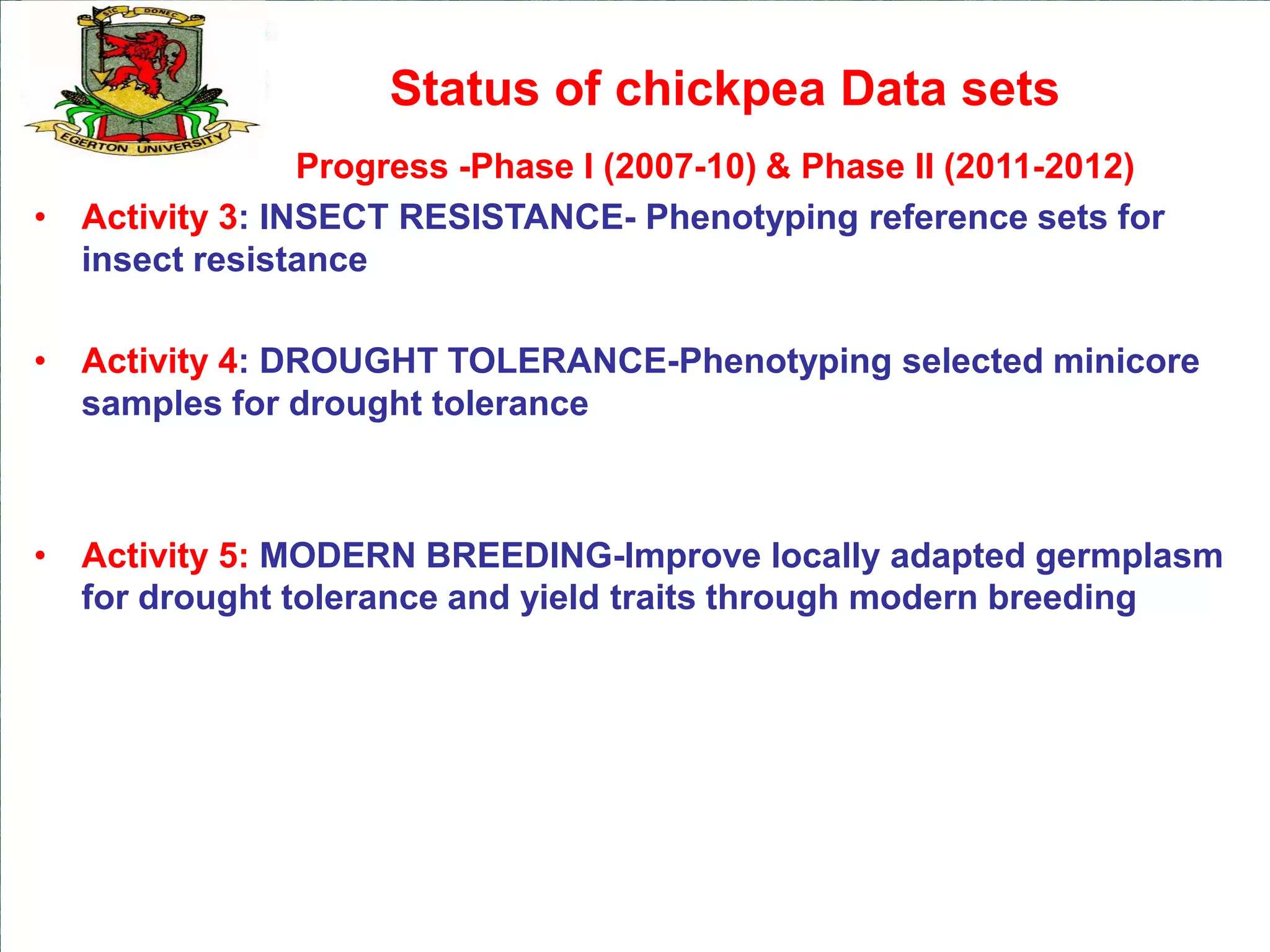 SIC DONEC

EGERTON UNIVERSITY

Status of chickpea Data sets

Progress -Phase I (2007-10) & Phase II (2011-2012)

• Activity 3: INSECT RESISTANCE- Phenotyping reference sets for insect resistance

• Activity 4: DROUGHT TOLERANCE-Phenotyping selected minicore samples for drought tolerance

• Activity 5: MODERN BREEDING-Improve locally adapted germplasm for drought tolerance and yield traits through modern breeding